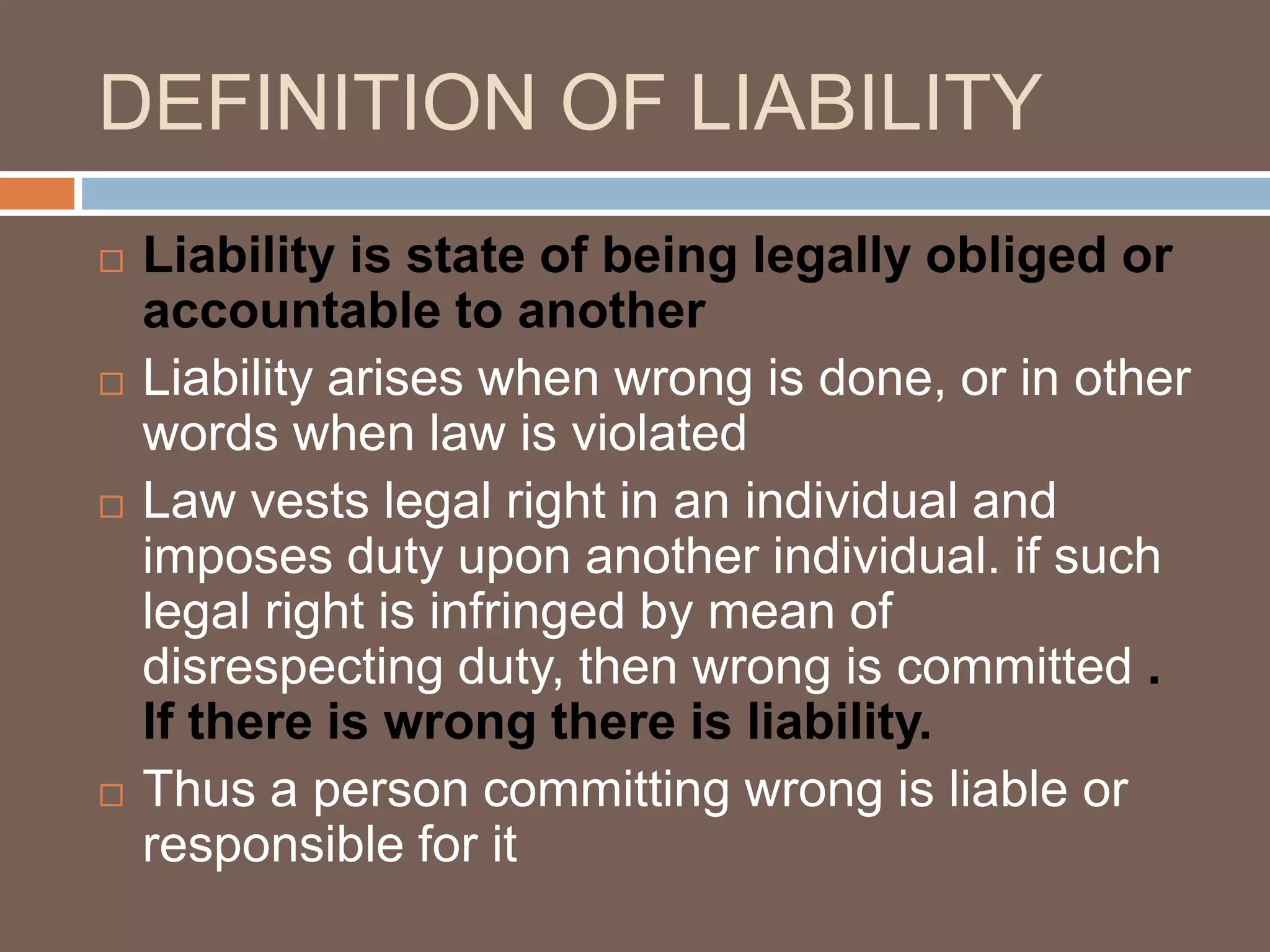 DEFINITION OF LIABILITY

□ Liability is state of being legally obliged or accountable to another

□ Liability arises when wrong is done, or in other words when law is violated

□ Law vests legal right in an individual and imposes duty upon another individual. if such legal right is infringed by mean of disrespecting duty, then wrong is committed . If there is wrong there is liability.

□ Thus a person committing wrong is liable or responsible for it